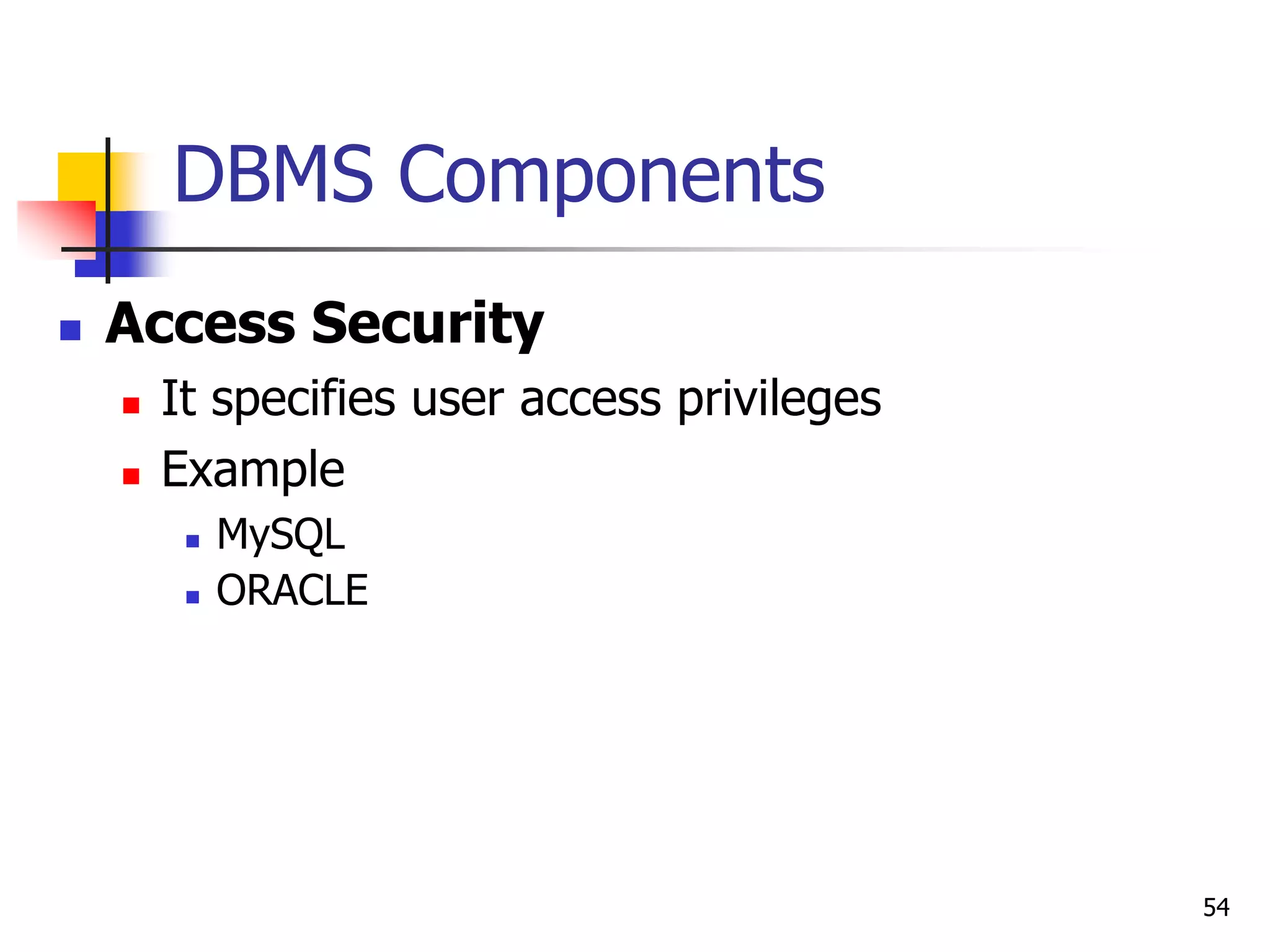 DBMS Components

Access Security

It specifies user access privileges

Example

MySQL

ORACLE

54